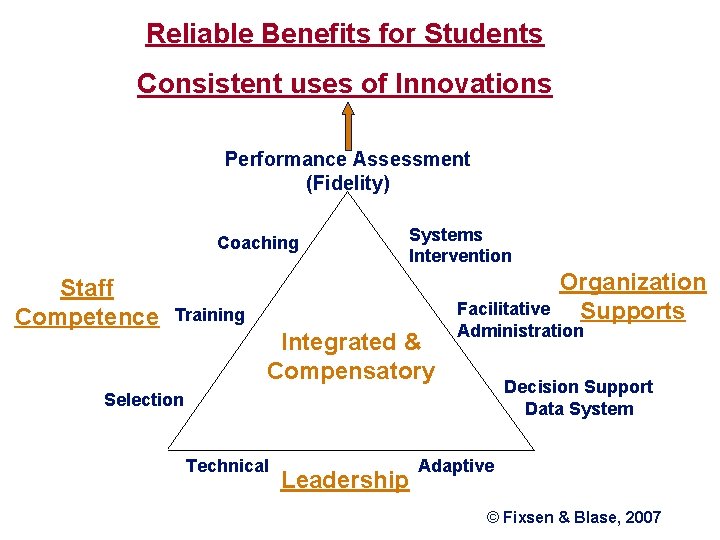 Reliable Benefits for Students

Consistent uses of Innovations

Performance Assessment (Fidelity)

Coaching

Systems Intervention

Staff Competence

Training

Organization Supports

Facilitative Administration

Integrated & Compensatory

Selection

Decision Support Data System

Technical

Leadership

Adaptive

© Fixsen & Blase, 2007